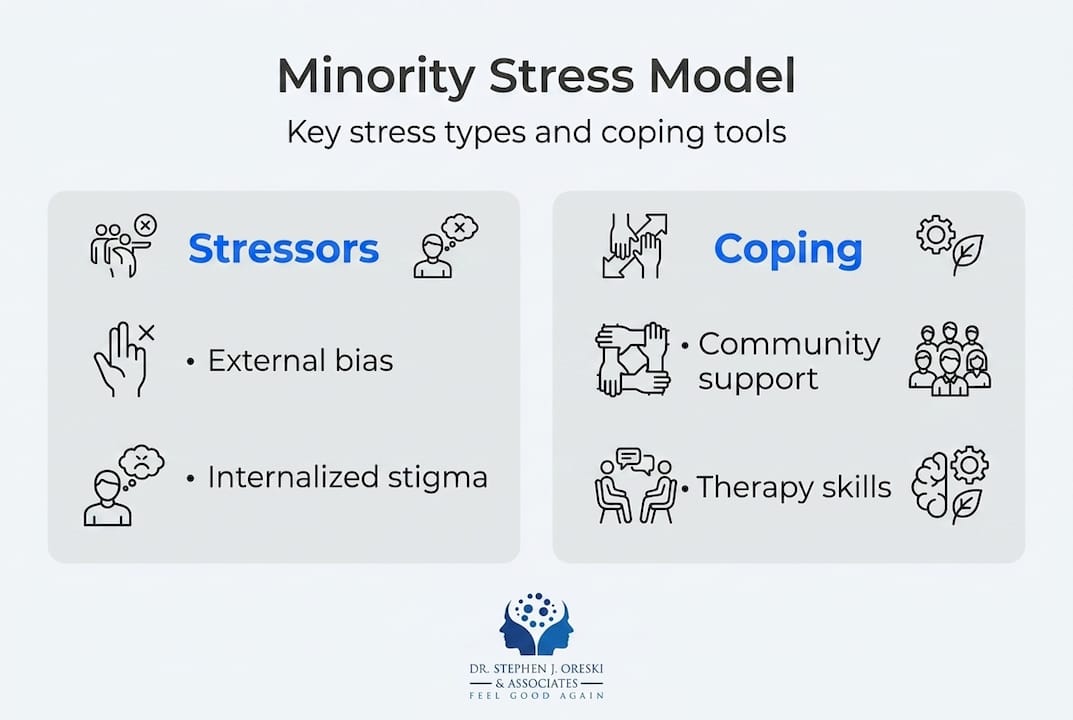 Minority Stress Model

Key stress types and coping tools

Stressors

• External bias

• Internalized stigma

Coping

• Community support

• Therapy skills

DR. STEPHEN J. ORESKI
& ASSOCIATES
FEEL GOOD AGAIN